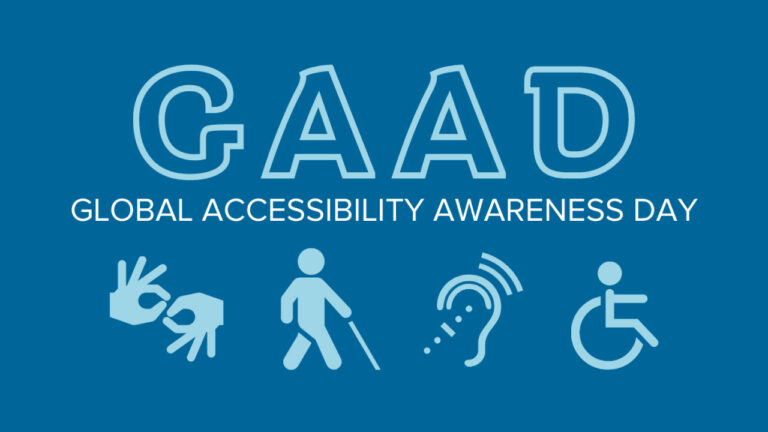 GAAD
GLOBAL ACCESSIBILITY AWARENESS DAY